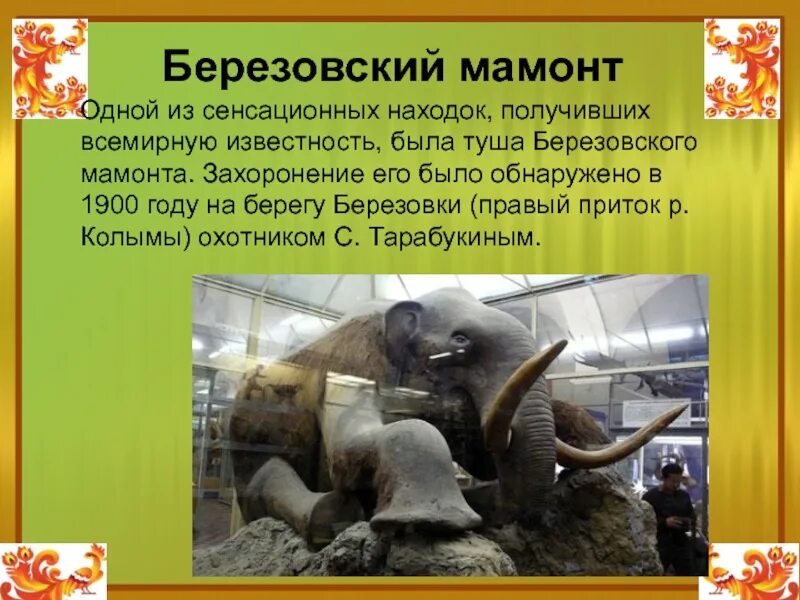 Березовский мамонт

Одной из сенсационных находок, получивших всемирную известность, была туша Березовского мамонта. Захоронение его было обнаружено в 1900 году на берегу Березовки (правый приток р. Колымы) охотником С. Тарабукиным.